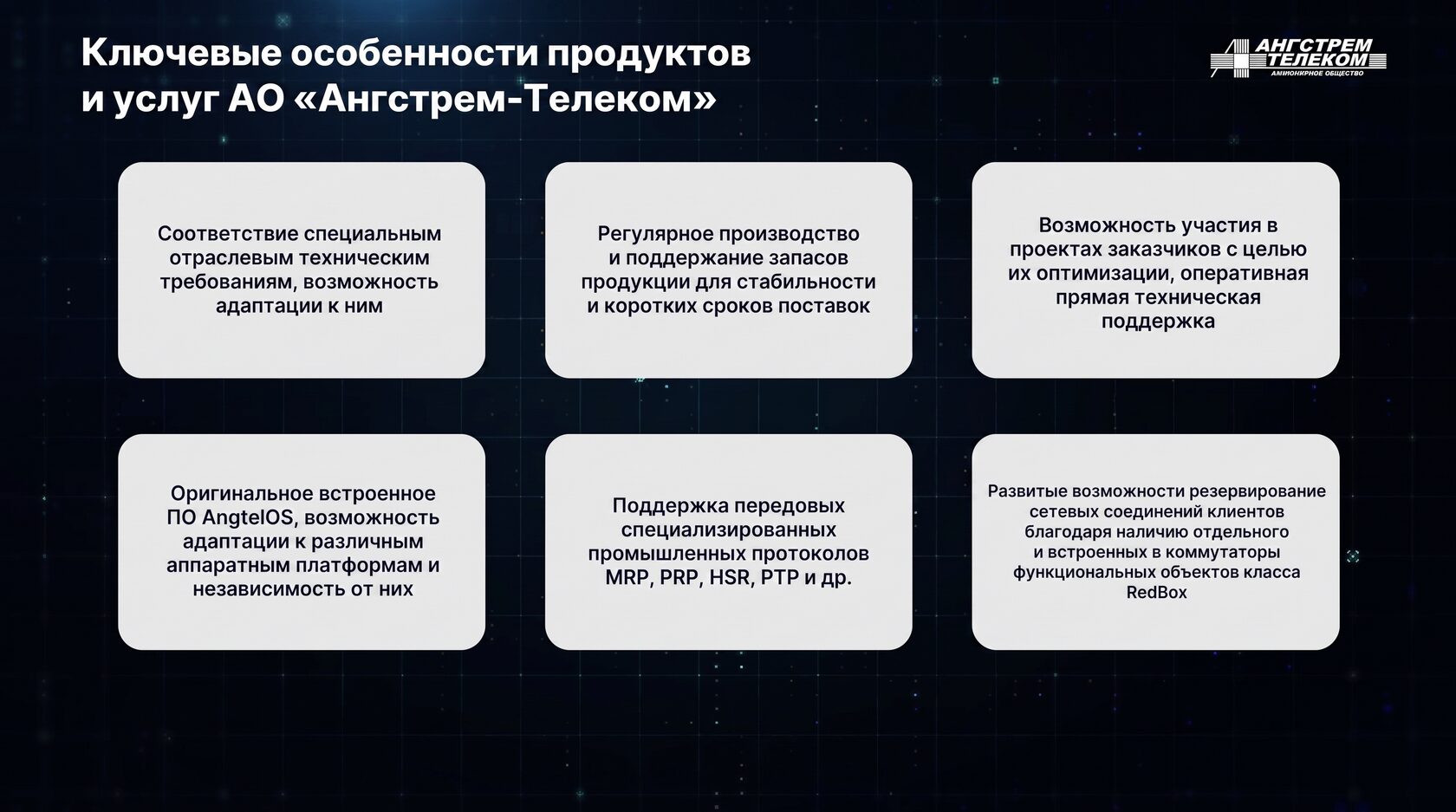 Ключевые особенности продуктов и услуг АО «Ангстрем-Телеком»

АНГСТРЕМ ТЕЛЕКОМ
АКЦИОНЕРНОЕ ОБЩЕСТВО

Соответствие специальным отраслевым техническим требованиям, возможность адаптации к ним

Регулярное производство и поддержание запасов продукции для стабильности и коротких сроков поставок

Возможность участия в проектах заказчиков с целью их оптимизации, оперативная прямая техническая поддержка

Оригинальное встроенное ПО AngtelOS, возможность адаптации к различным аппаратным платформам и независимость от них

Поддержка передовых специализированных промышленных протоколов MRP, PRP, HSR, PTP и др.

Развитые возможности резервирование сетевых соединений клиентов благодаря наличию отдельного и встроенных в коммутаторы функциональных объектов класса RedBox